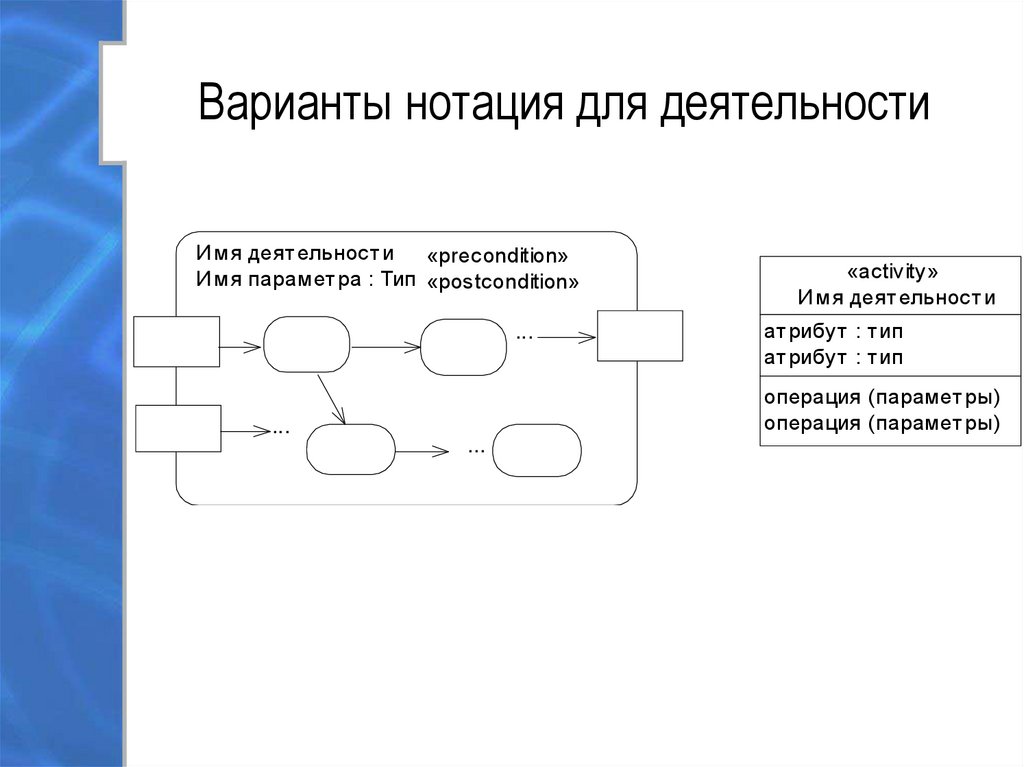 Варианты нотация для деятельности

Имя деятельности
Имя параметра : Тип

«precondition»
«postcondition»

...

...

...

«activity»
Имя деятельности

атрибут : тип
атрибут : тип

операция (параметры)
операция (параметры)